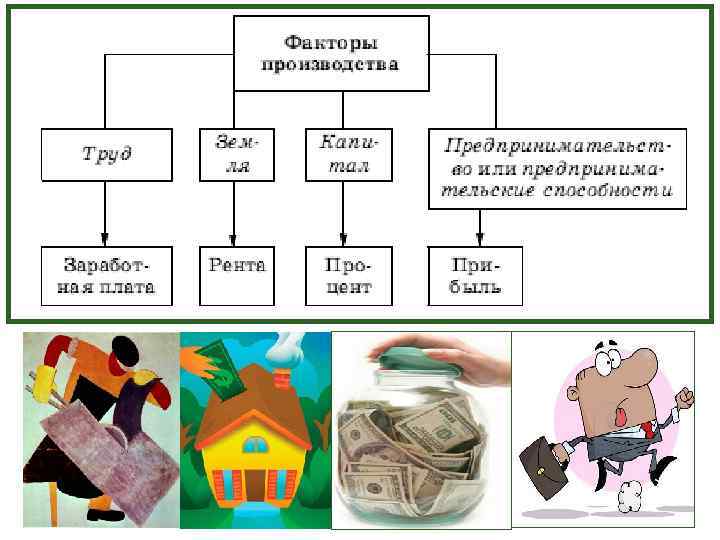 Факторы производства

Труд

Земля

Капитал

Предпринимательство или предпринимательские способности

Заработная плата

Рента

Процент

Прибыль